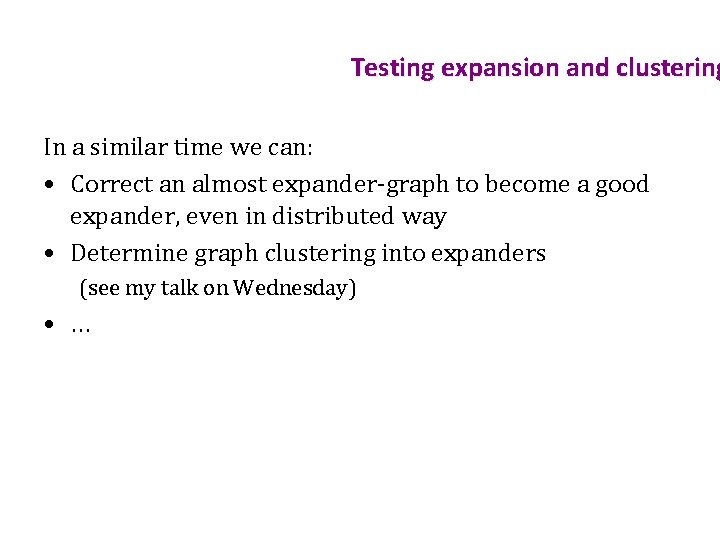 Testing expansion and clustering

In a similar time we can:

• Correct an almost expander-graph to become a good expander, even in distributed way
• Determine graph clustering into expanders
(see my talk on Wednesday)
• …